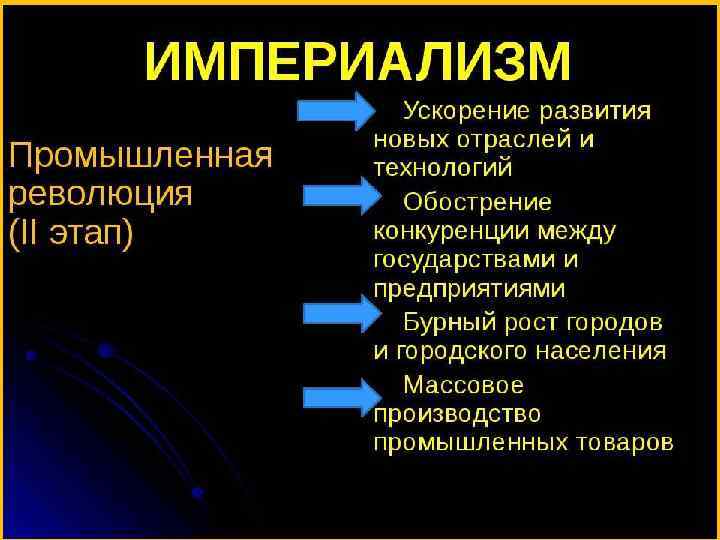 ИМПЕРИАЛИЗМ

Промышленная революция (II этап)

Ускорение развития новых отраслей и технологий

Обострение конкуренции между государствами и предприятиями

Бурный рост городов и городского населения

Массовое производство промышленных товаров